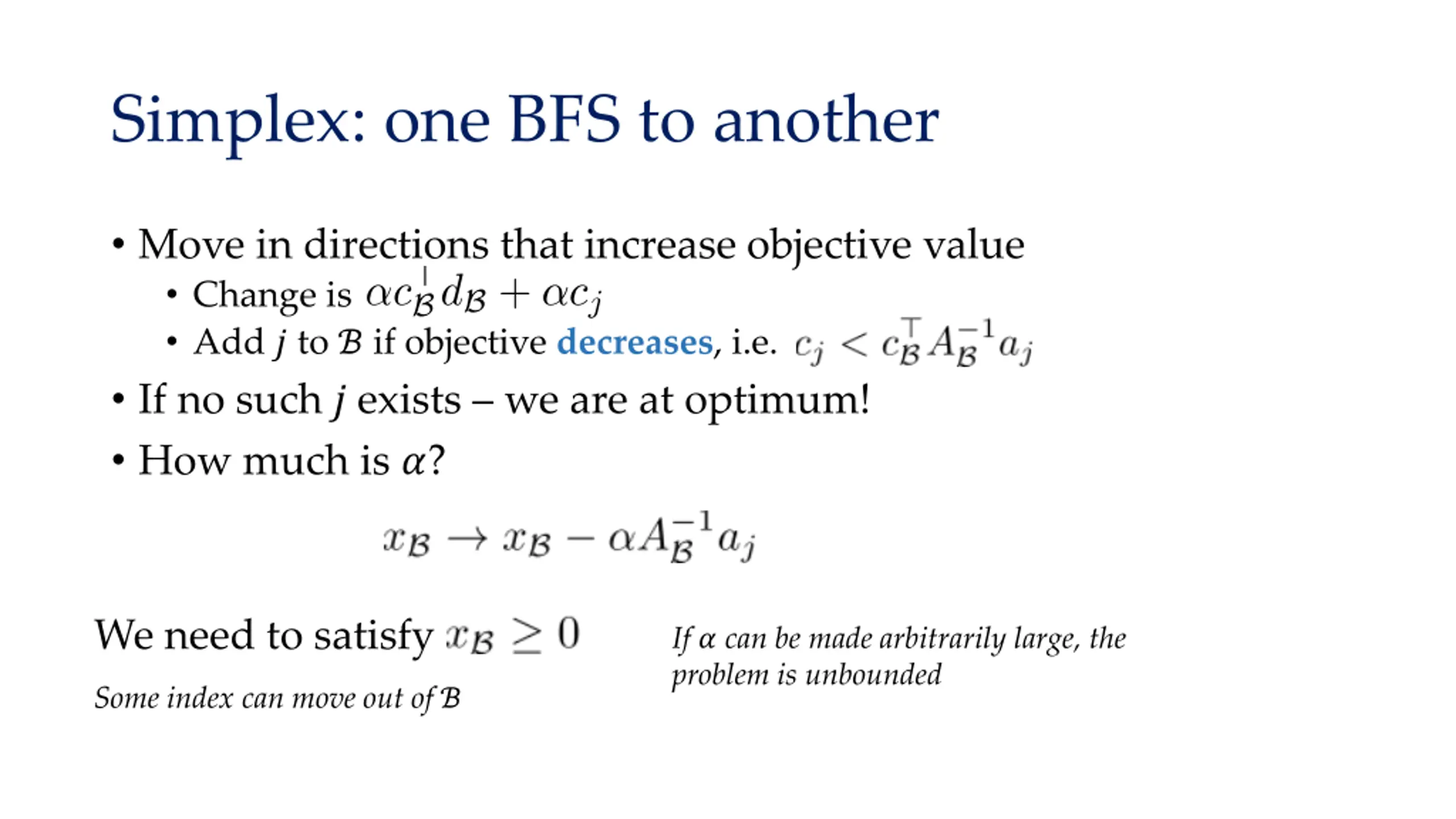 Simplex: one BFS to another

• Move in directions that increase objective value
  • Change is $\alpha c_{\mathcal{B}}^{\top} d_{\mathcal{B}} + \alpha c_j$
  • Add $j$ to $\mathcal{B}$ if objective decreases, i.e. $c_j < c_{\mathcal{B}}^{\top} A_{\mathcal{B}}^{-1} a_j$
• If no such $j$ exists – we are at optimum!
• How much is $\alpha$?

$x_{\mathcal{B}} \to x_{\mathcal{B}} - \alpha A_{\mathcal{B}}^{-1} a_j$

We need to satisfy $x_{\mathcal{B}} \geq 0$

Some index can move out of $\mathcal{B}$

If $\alpha$ can be made arbitrarily large, the problem is unbounded